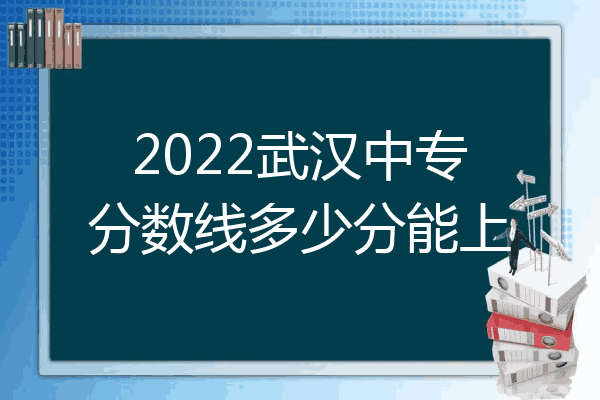 2022武汉中专
分数线多少分能上